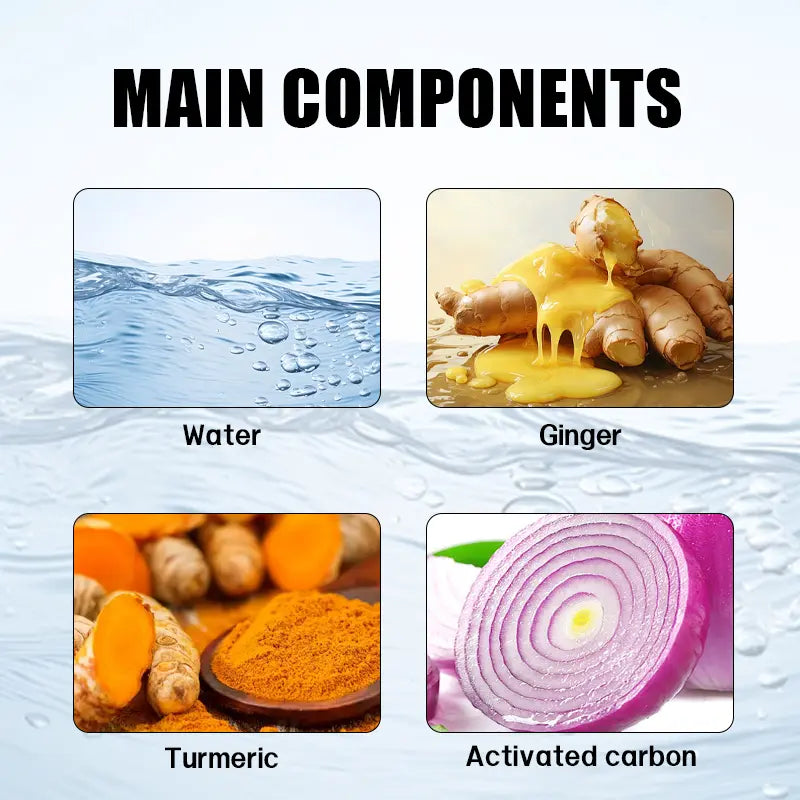 MAIN COMPONENTS

Water

Ginger

Turmeric

Activated carbon